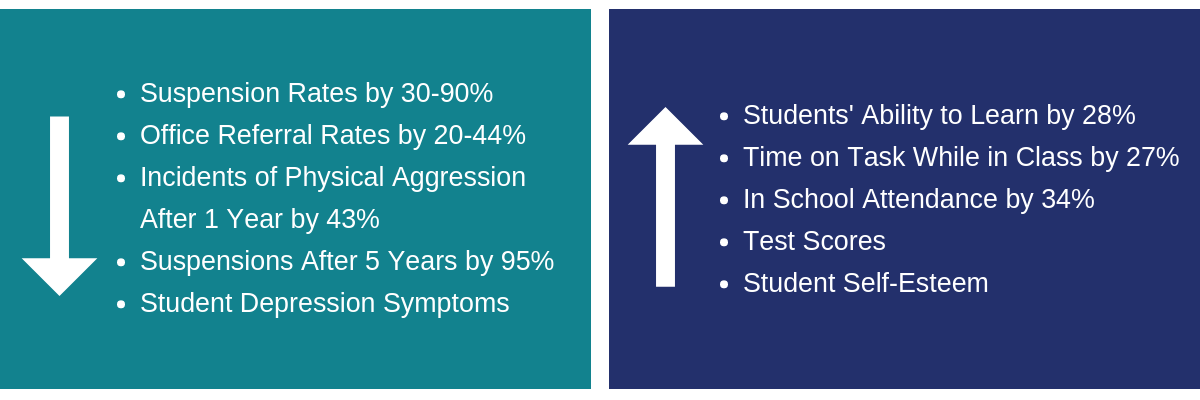 - Suspension Rates by 30-90%
- Office Referral Rates by 20-44%
- Incidents of Physical Aggression After 1 Year by 43%
- Suspensions After 5 Years by 95%
- Student Depression Symptoms

- Students' Ability to Learn by 28%
- Time on Task While in Class by 27%
- In School Attendance by 34%
- Test Scores
- Student Self-Esteem